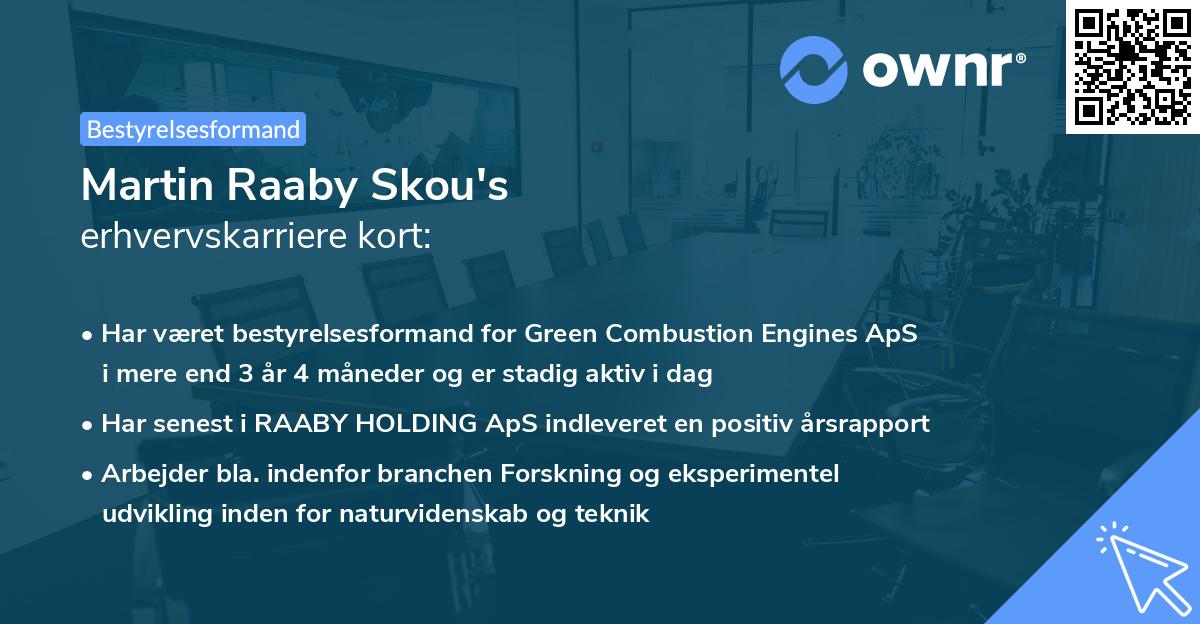 ownr®

Bestyrelsesformand

Martin Raaby Skou's
erhvervskarriere kort:

• Har været bestyrelsesformand for Green Combustion Engines ApS i mere end 3 år 4 måneder og er stadig aktiv i dag

• Har senest i RAABY HOLDING ApS indleveret en positiv årsrapport

• Arbejder bla. indenfor branchen Forskning og eksperimentel udvikling inden for naturvidenskab og teknik